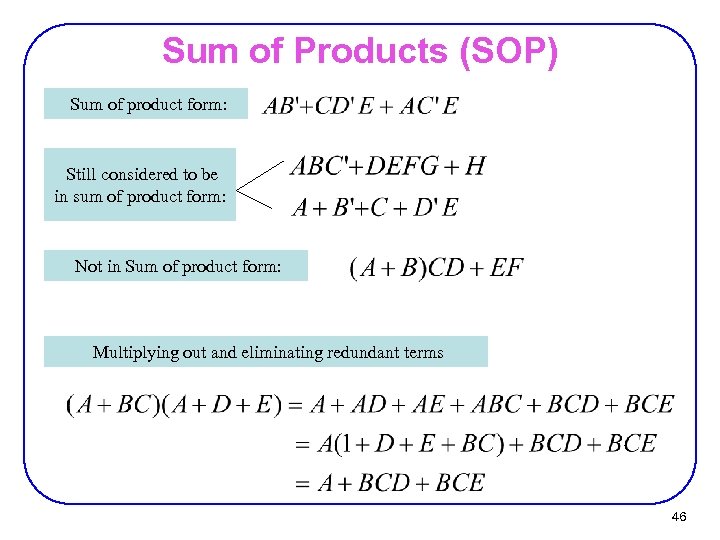 Sum of Products (SOP)

Sum of product form:

$AB'+CD'E+AC'E$

Still considered to be in sum of product form:

$ABC'+DEFG+H$

$A+B'+C+D'E$

Not in Sum of product form:

$(A+B)CD+EF$

Multiplying out and eliminating redundant terms

$(A+BC)(A+D+E)=A+AD+AE+ABC+BCD+BCE$

$=A(1+D+E+BC)+BCD+BCE$

$=A+BCD+BCE$

46